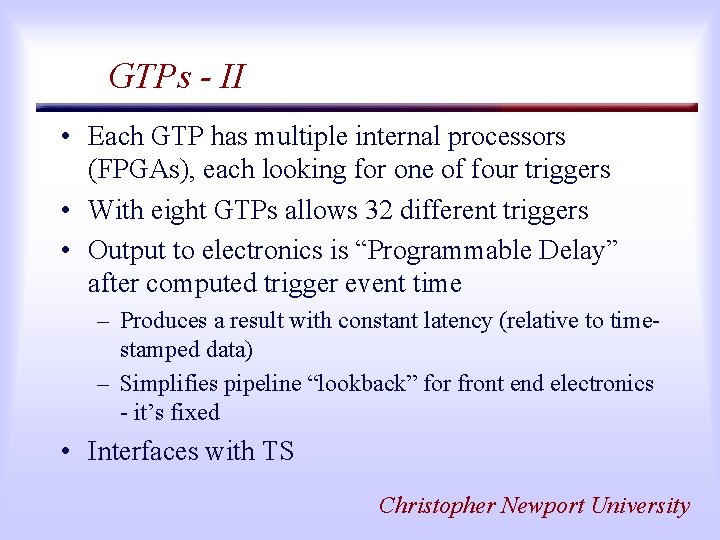 GTPs - II

• Each GTP has multiple internal processors (FPGAs), each looking for one of four triggers

• With eight GTPs allows 32 different triggers

• Output to electronics is “Programmable Delay” after computed trigger event time

– Produces a result with constant latency (relative to time-stamped data)

– Simplifies pipeline “lookback” for front end electronics - it’s fixed

• Interfaces with TS

Christopher Newport University